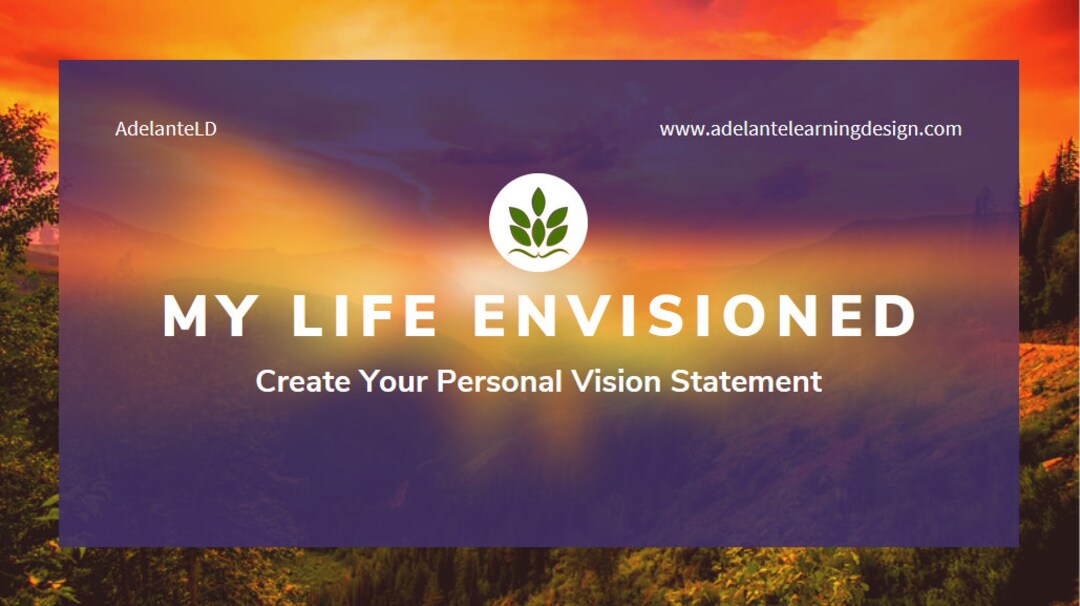 AdelanteLD

www.adelantelearningdesign.com

MY LIFE ENVISIONED

Create Your Personal Vision Statement